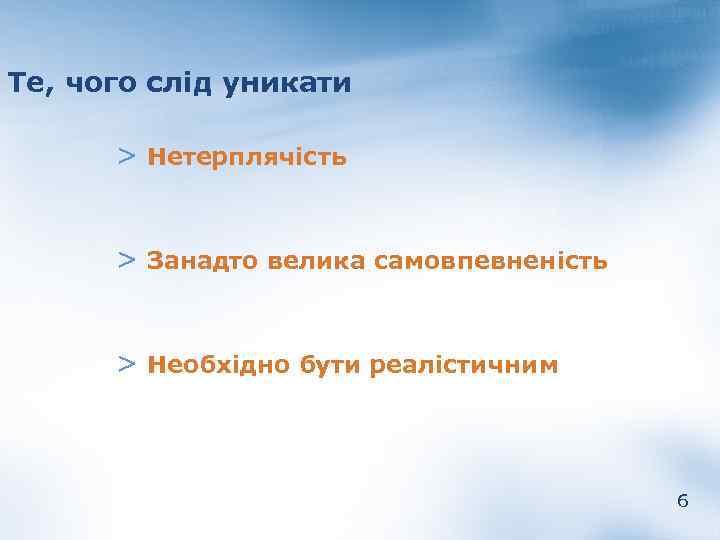 Те, чого слід уникати

> Нетерплячість

> Занадто велика самовпевненість

> Необхідно бути реалістичним

6